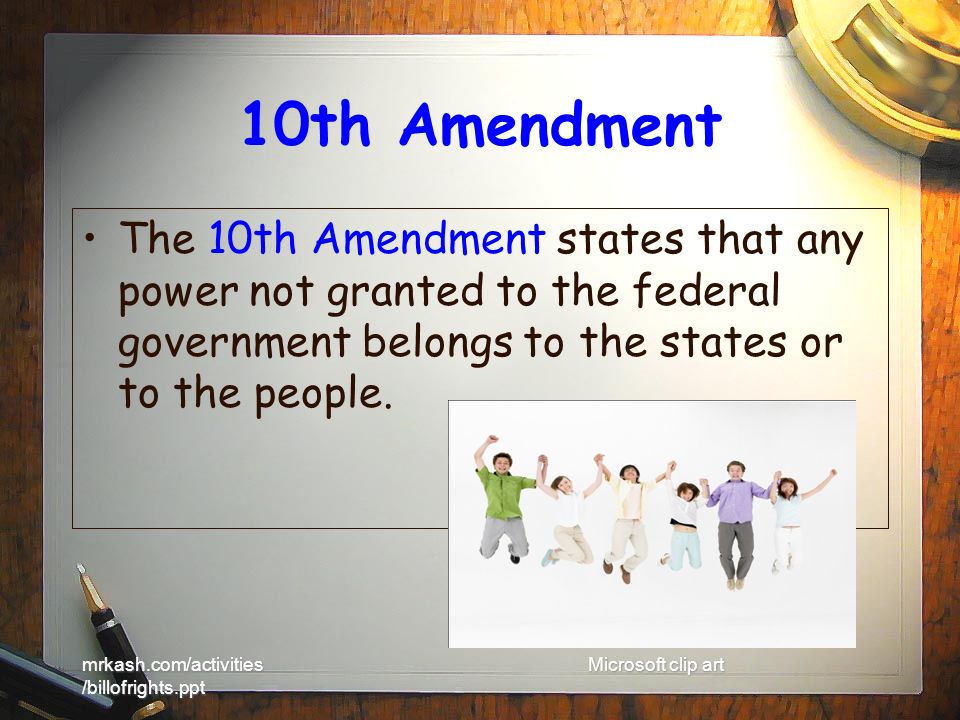 10th Amendment

• The 10th Amendment states that any power not granted to the federal government belongs to the states or to the people.

mrkash.com/activities /billofrights.ppt

Microsoft clip art